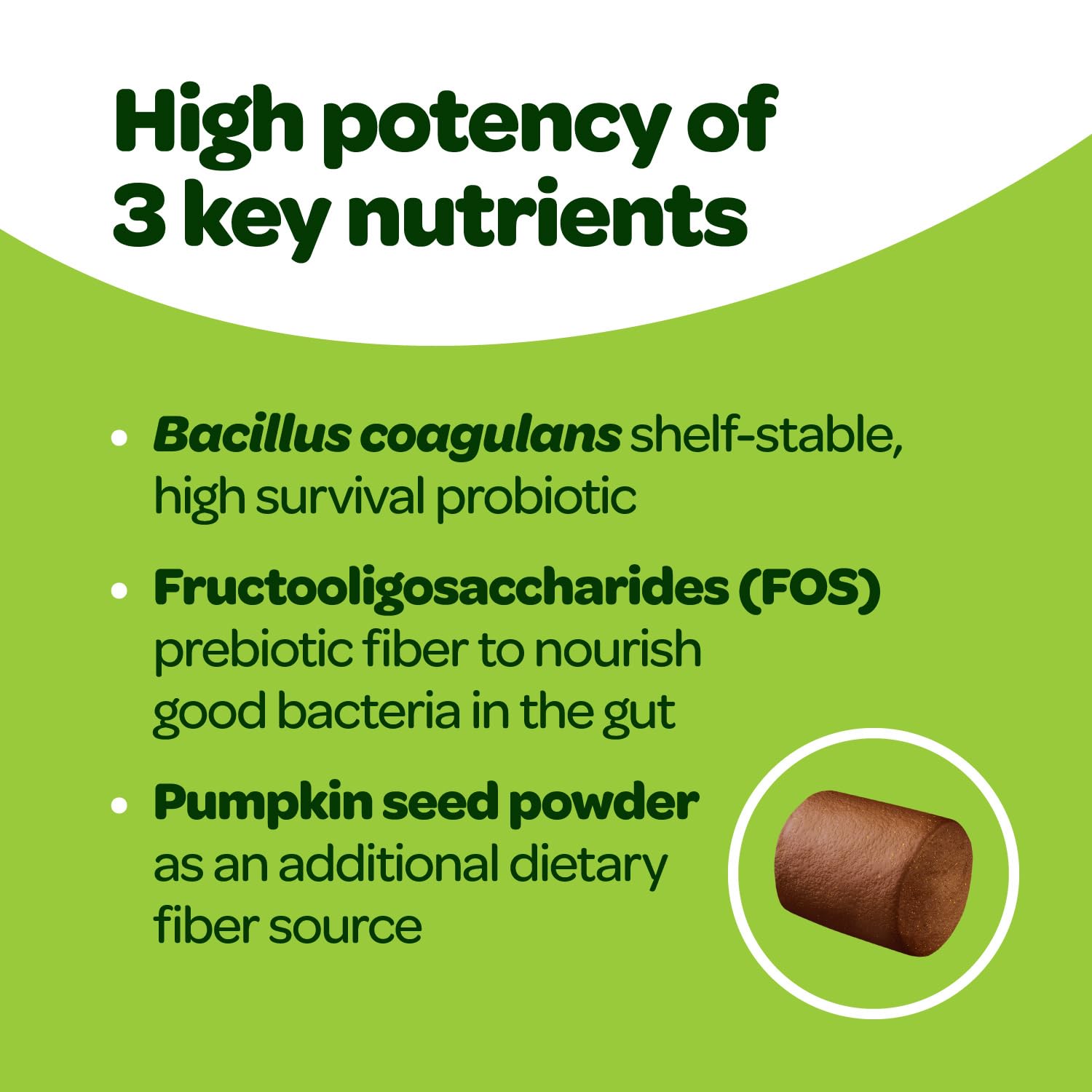 High potency of 3 key nutrients

• Bacillus coagulans shelf-stable, high survival probiotic

• Fructooligosaccharides (FOS) prebiotic fiber to nourish good bacteria in the gut

• Pumpkin seed powder as an additional dietary fiber source